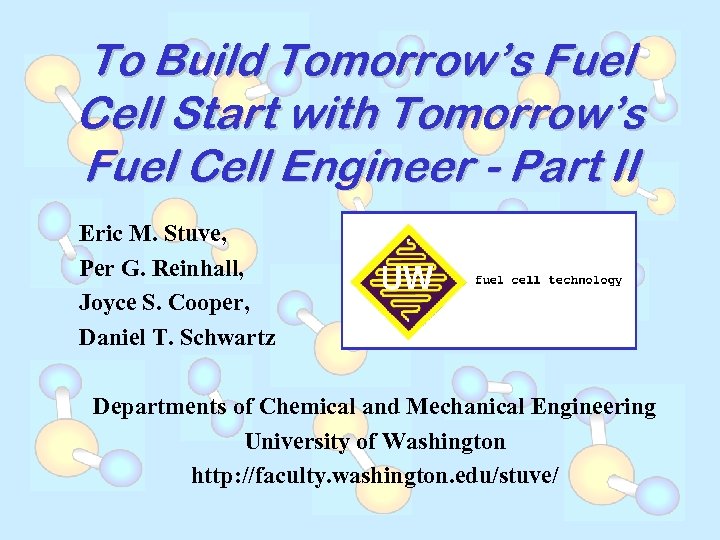 To Build Tomorrow's Fuel Cell Start with Tomorrow's Fuel Cell Engineer - Part II

Eric M. Stuve,
Per G. Reinhall,
Joyce S. Cooper,
Daniel T. Schwartz

UW

fuel cell technology

Departments of Chemical and Mechanical Engineering
University of Washington
http://faculty.washington.edu/stuve/